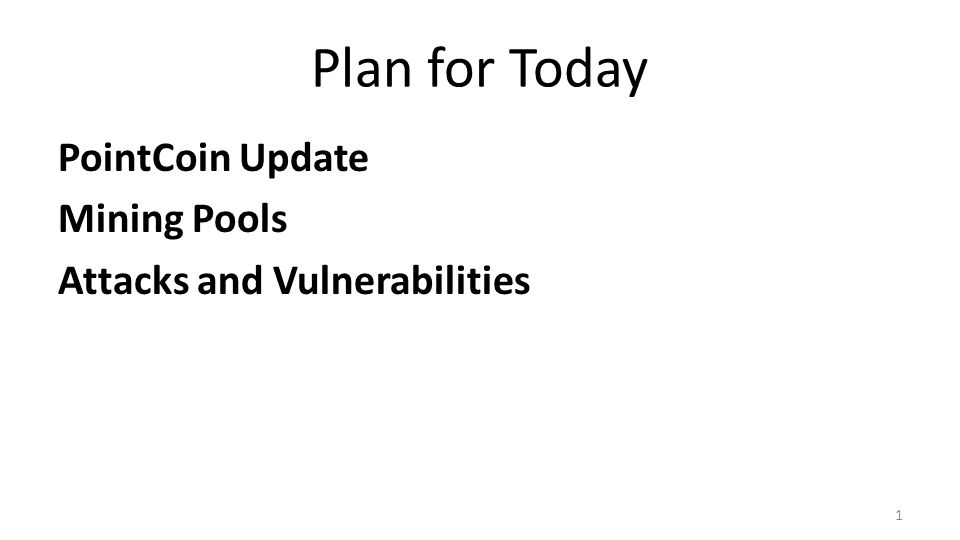 Plan for Today

PointCoin Update

Mining Pools

Attacks and Vulnerabilities

1